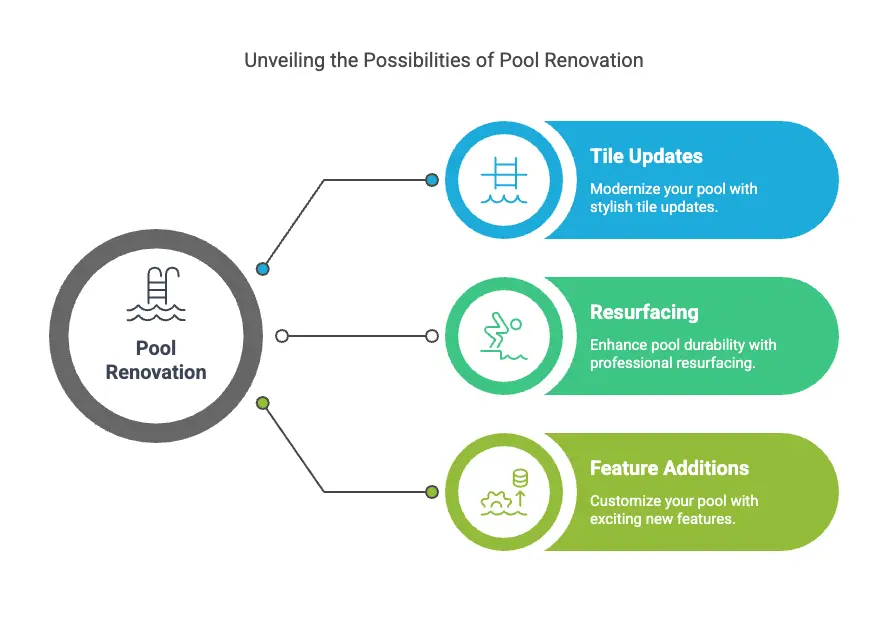 Unveiling the Possibilities of Pool Renovation

Pool Renovation

Tile Updates
Modernize your pool with stylish tile updates.

Resurfacing
Enhance pool durability with professional resurfacing.

Feature Additions
Customize your pool with exciting new features.